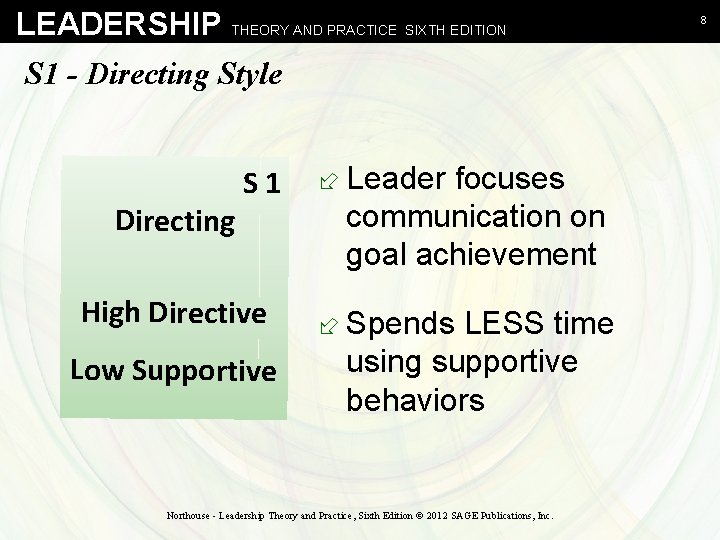 LEADERSHIP THEORY AND PRACTICE SIXTH EDITION

8

S1 - Directing Style

S 1
Directing

High Directive
Low Supportive

Leader focuses communication on goal achievement

Spends LESS time using supportive behaviors

Northouse - Leadership Theory and Practice, Sixth Edition © 2012 SAGE Publications, Inc.